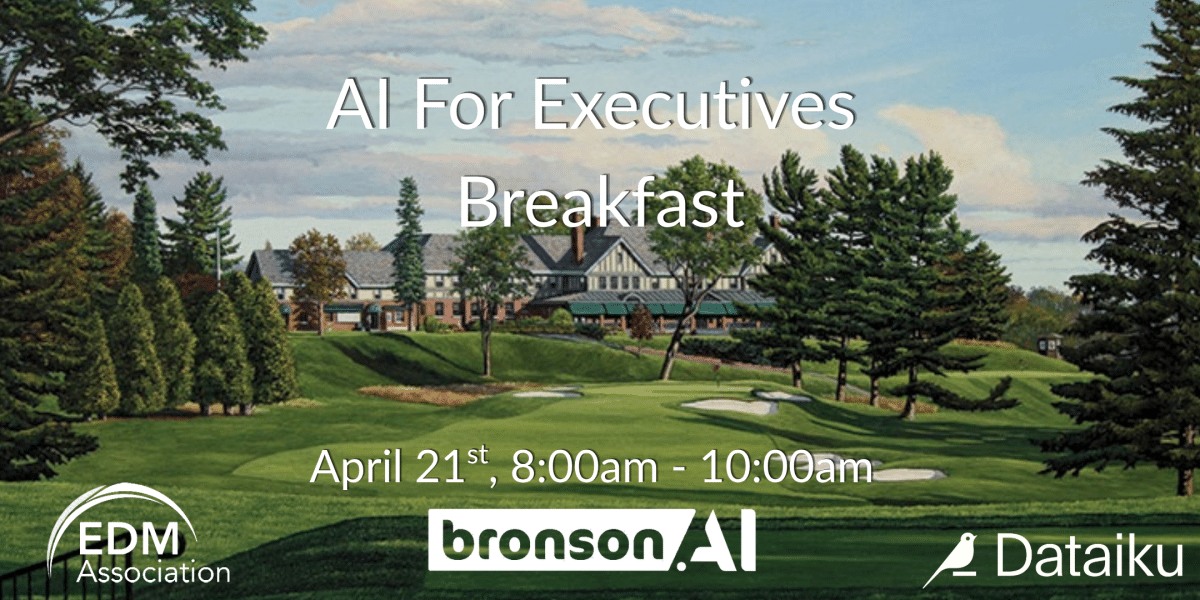 AI For Executives Breakfast

April 21$^{st}$, 8:00am - 10:00am

EDM Association

bronson.AI

Dataiku